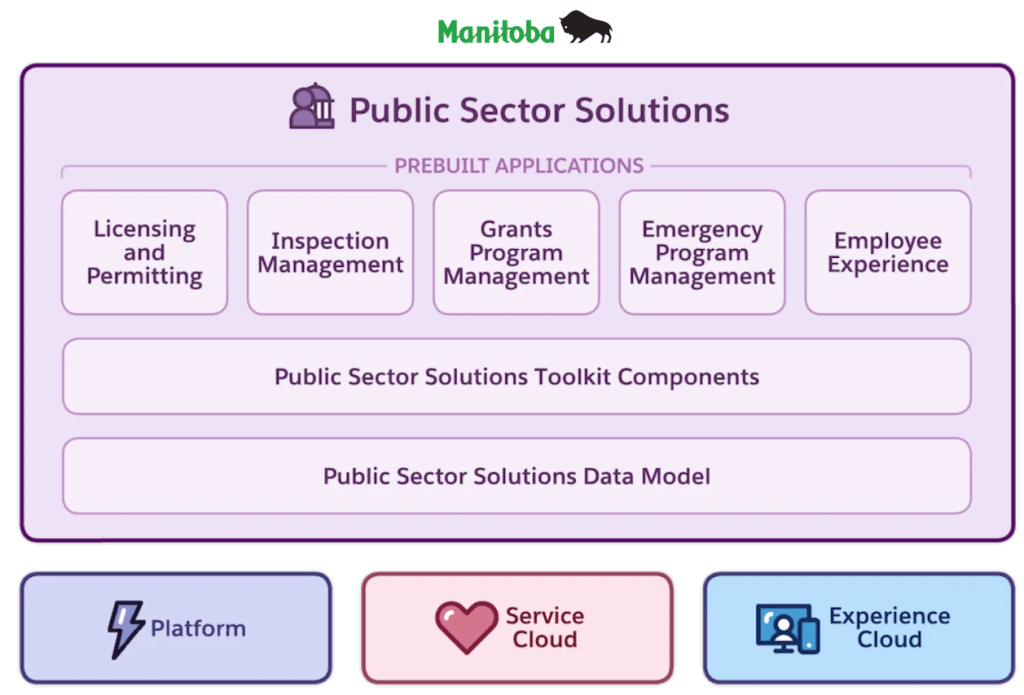 Manitoba

Public Sector Solutions

PREBUILT APPLICATIONS

Licensing and Permitting

Inspection Management

Grants Program Management

Emergency Program Management

Employee Experience

Public Sector Solutions Toolkit Components

Public Sector Solutions Data Model

Platform

Service Cloud

Experience Cloud